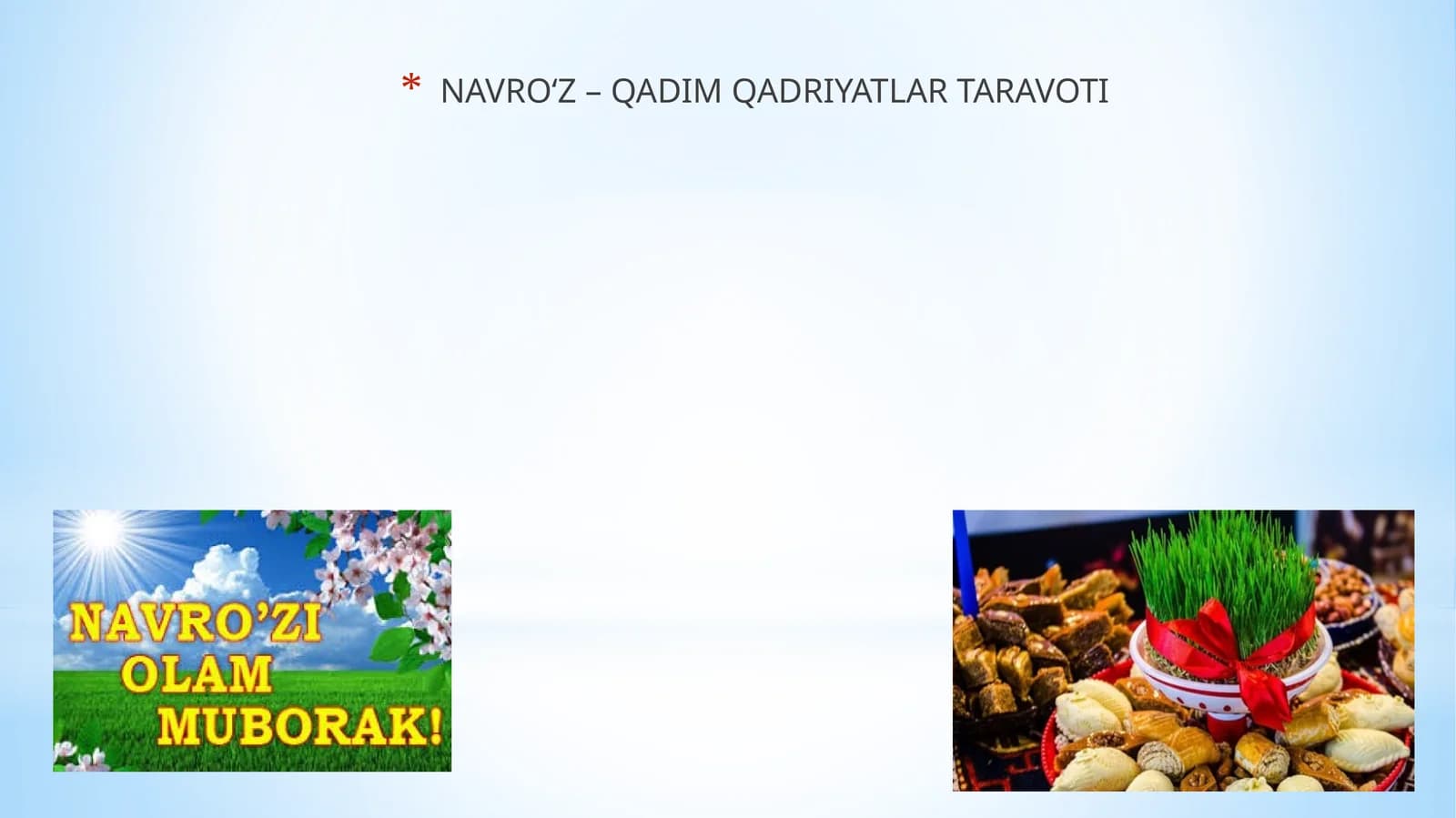 * NAVRO‘Z – QADIM QADRIYATLAR TARAVOTI

NAVRO’ZI OLAM MUBORAK!